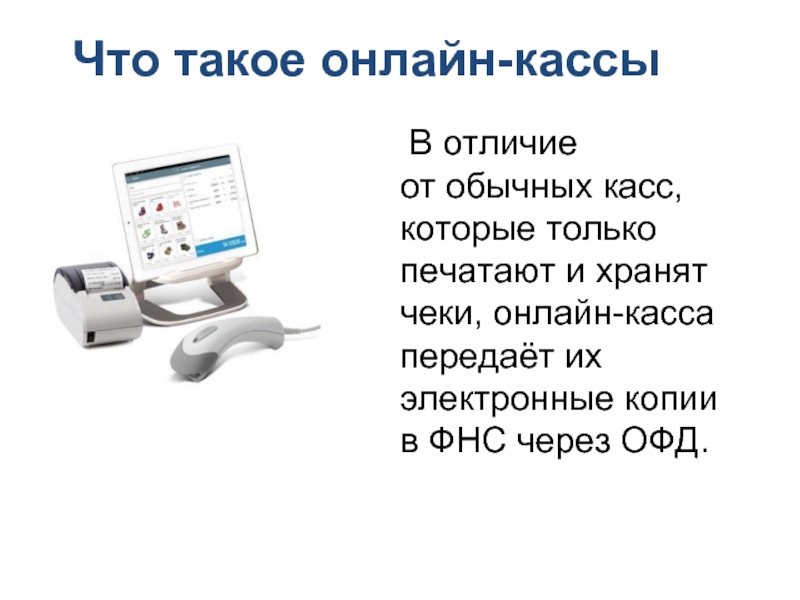 Что такое онлайн-кассы

В отличие от обычных касс, которые только печатают и хранят чеки, онлайн-касса передаёт их электронные копии в ФНС через ОФД.